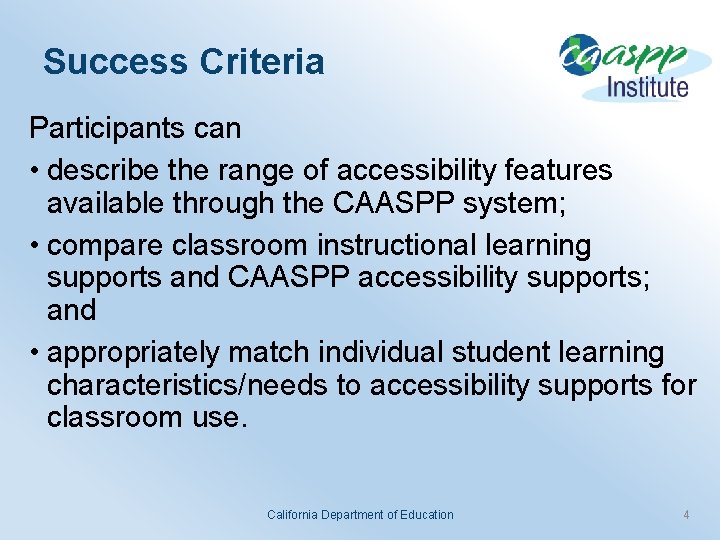 Success Criteria

caaspp Institute

Participants can

• describe the range of accessibility features available through the CAASPP system;

• compare classroom instructional learning supports and CAASPP accessibility supports; and

• appropriately match individual student learning characteristics/needs to accessibility supports for classroom use.

California Department of Education

4